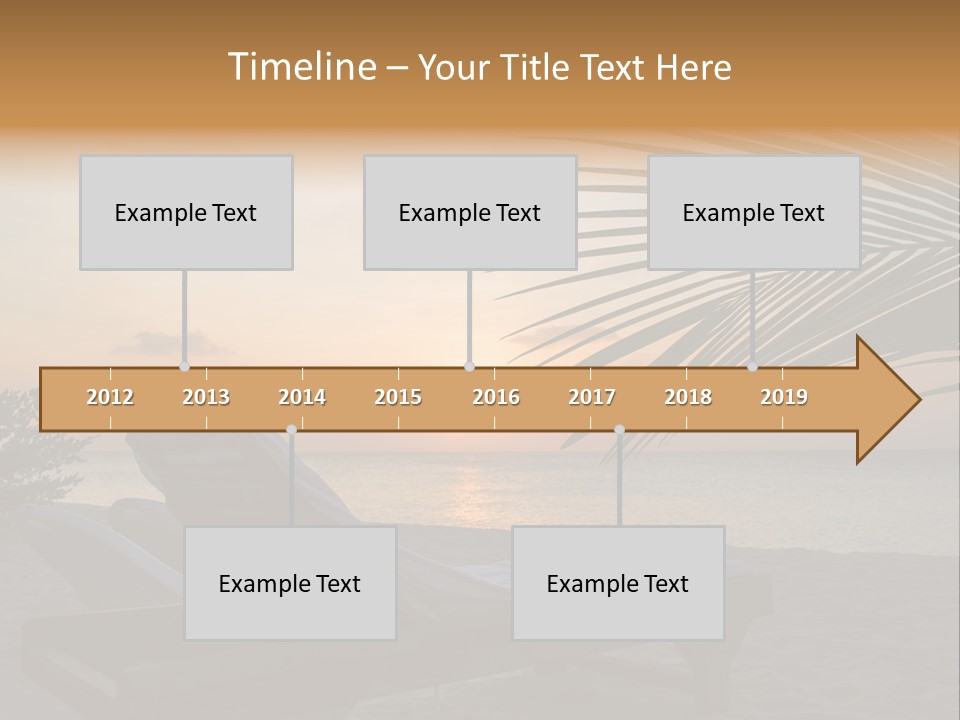 Timeline – Your Title Text Here

Example Text

Example Text

Example Text

2012 2013 2014 2015 2016 2017 2018 2019

Example Text

Example Text